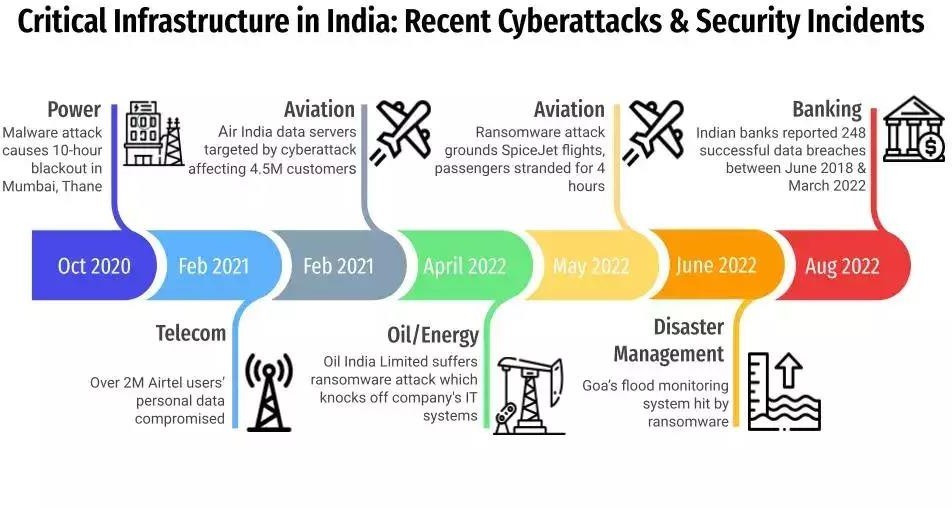 Critical Infrastructure in India: Recent Cyberattacks & Security Incidents

Power
Malware attack causes 10-hour blackout in Mumbai, Thane

Aviation
Air India data servers targeted by cyberattack affecting 4.5M customers

Aviation
Ransomware attack grounds SpiceJet flights, passengers stranded for 4 hours

Banking
Indian banks reported 248 successful data breaches between June 2018 & March 2022

Oct 2020

Feb 2021

Feb 2021

April 2022

May 2022

June 2022

Aug 2022

Telecom
Over 2M Airtel users' personal data compromised

Oil/Energy
Oil India Limited suffers ransomware attack which knocks off company's IT systems

Disaster Management
Goa's flood monitoring system hit by ransomware